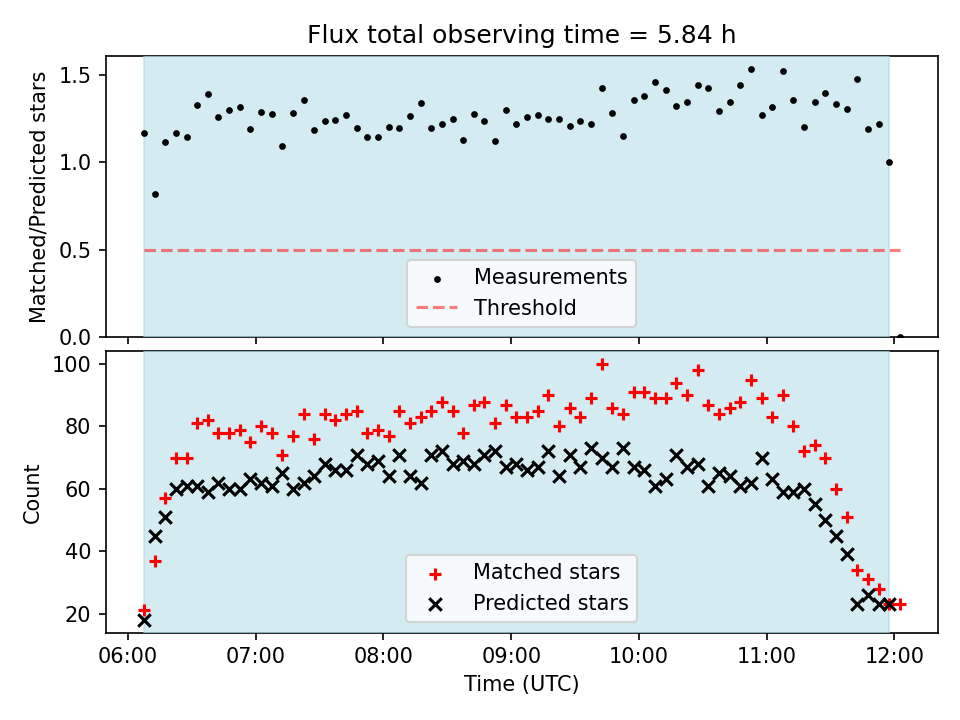 Flux total observing time = 5.84 h

Matched/Predicted stars

1.5
1.0
0.5
0.0

Measurements
Threshold

Count

100
80
60
40
20

Matched stars
Predicted stars

06:00 07:00 08:00 09:00 10:00 11:00 12:00

Time (UTC)